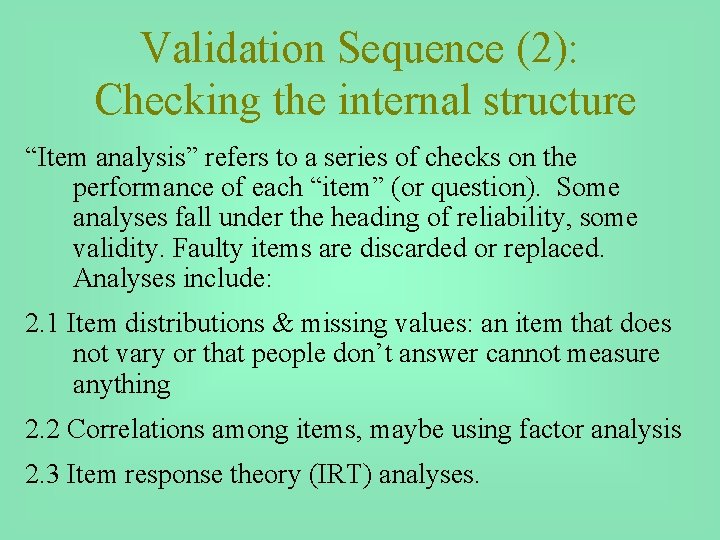 Validation Sequence (2): Checking the internal structure

“Item analysis” refers to a series of checks on the performance of each “item” (or question). Some analyses fall under the heading of reliability, some validity. Faulty items are discarded or replaced. Analyses include:

2.1 Item distributions & missing values: an item that does not vary or that people don’t answer cannot measure anything

2.2 Correlations among items, maybe using factor analysis

2.3 Item response theory (IRT) analyses.